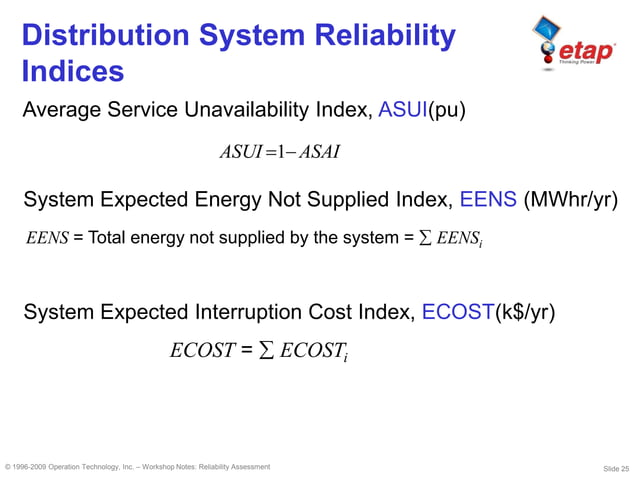 Distribution System Reliability Indices

etap Thinking Power

Average Service Unavailability Index, ASUI(pu)

$ASUI = 1 - ASAI$

System Expected Energy Not Supplied Index, EENS (MWhr/yr)

$EENS$ = Total energy not supplied by the system = $\sum EENS_i$

System Expected Interruption Cost Index, ECOST(k$/yr)

$ECOST = \sum ECOST_i$

© 1996-2009 Operation Technology, Inc. – Workshop Notes: Reliability Assessment

Slide 25